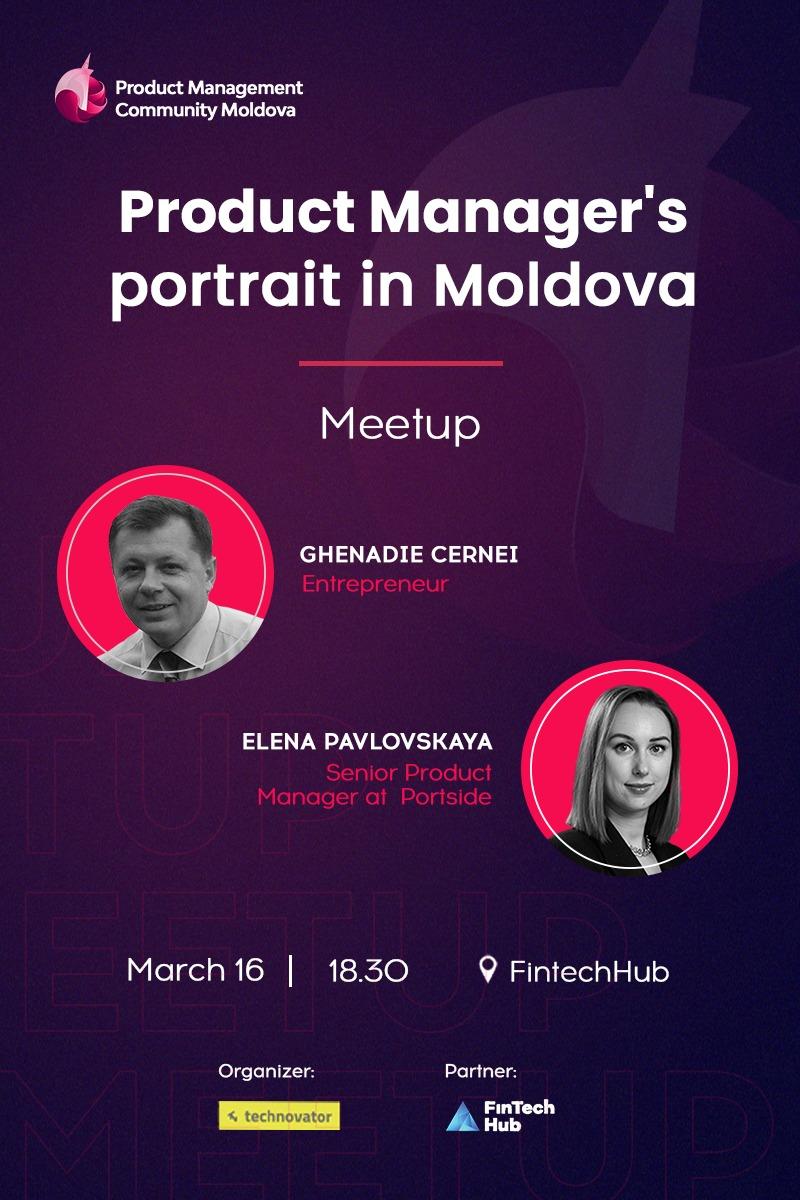 Product Management Community Moldova

Product Manager's portrait in Moldova

Meetup

GHENADIE CERNEI
Entrepreneur

ELENA PAVLOVSKAYA
Senior Product Manager at Portside

March 16 | 18.30 FintechHub

Organizer:
technovator

Partner:
FinTech Hub